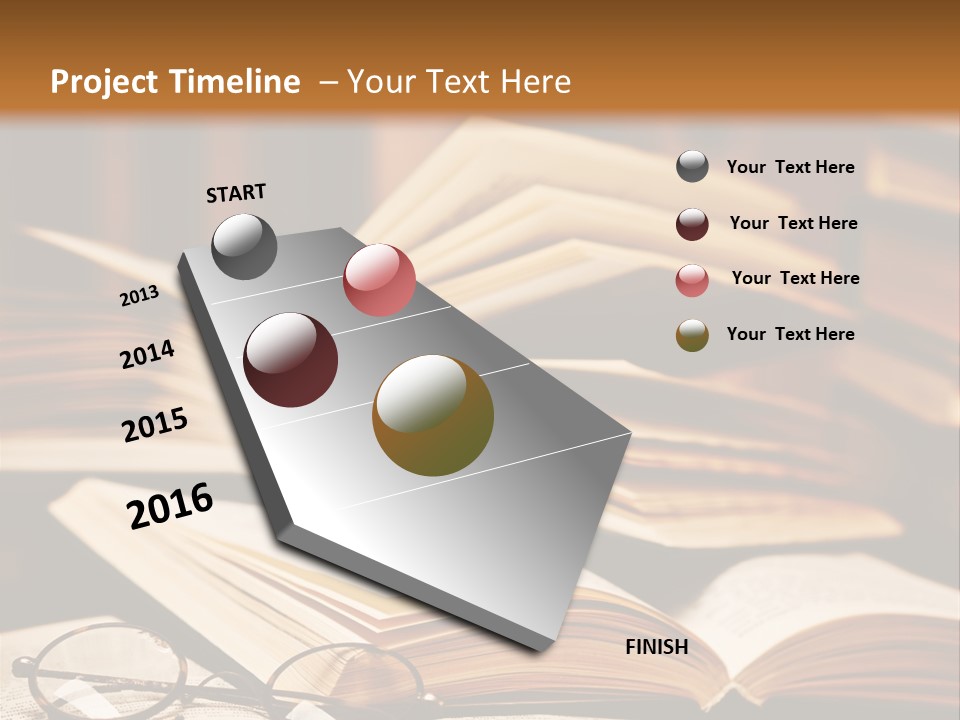 Project Timeline – Your Text Here

START

2013

2014

2015

2016

FINISH

Your Text Here

Your Text Here

Your Text Here

Your Text Here